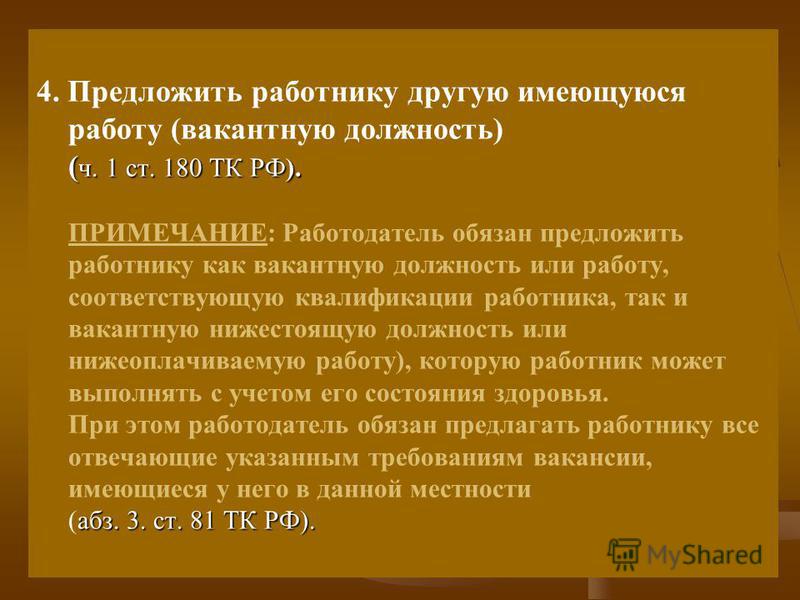 4. Предложить работнику другую имеющуюся работу (вакантную должность) (ч. 1 ст. 180 ТК РФ).

ПРИМЕЧАНИЕ: Работодатель обязан предложить работнику как вакантную должность или работу, соответствующую квалификации работника, так и вакантную нижестоящую должность или нижеоплачиваемую работу), которую работник может выполнять с учетом его состояния здоровья. При этом работодатель обязан предлагать работнику все отвечающие указанным требованиям вакансии, имеющиеся у него в данной местности (абз. 3. ст. 81 ТК РФ).

MyShared